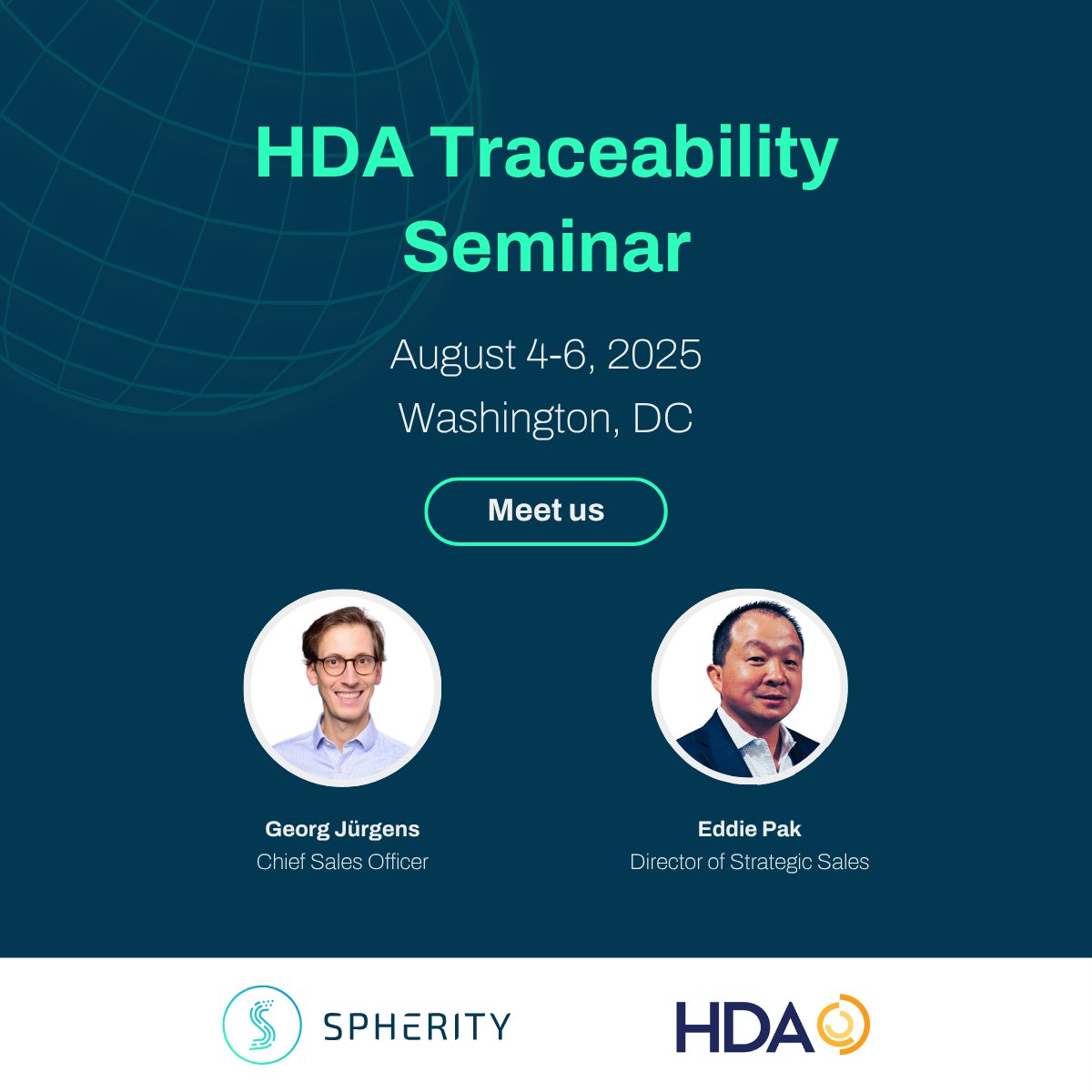 HDA Traceability Seminar

August 4-6, 2025
Washington, DC

Meet us

Georg Jürgens
Chief Sales Officer

Eddie Pak
Director of Strategic Sales

SPHERITY

HDA